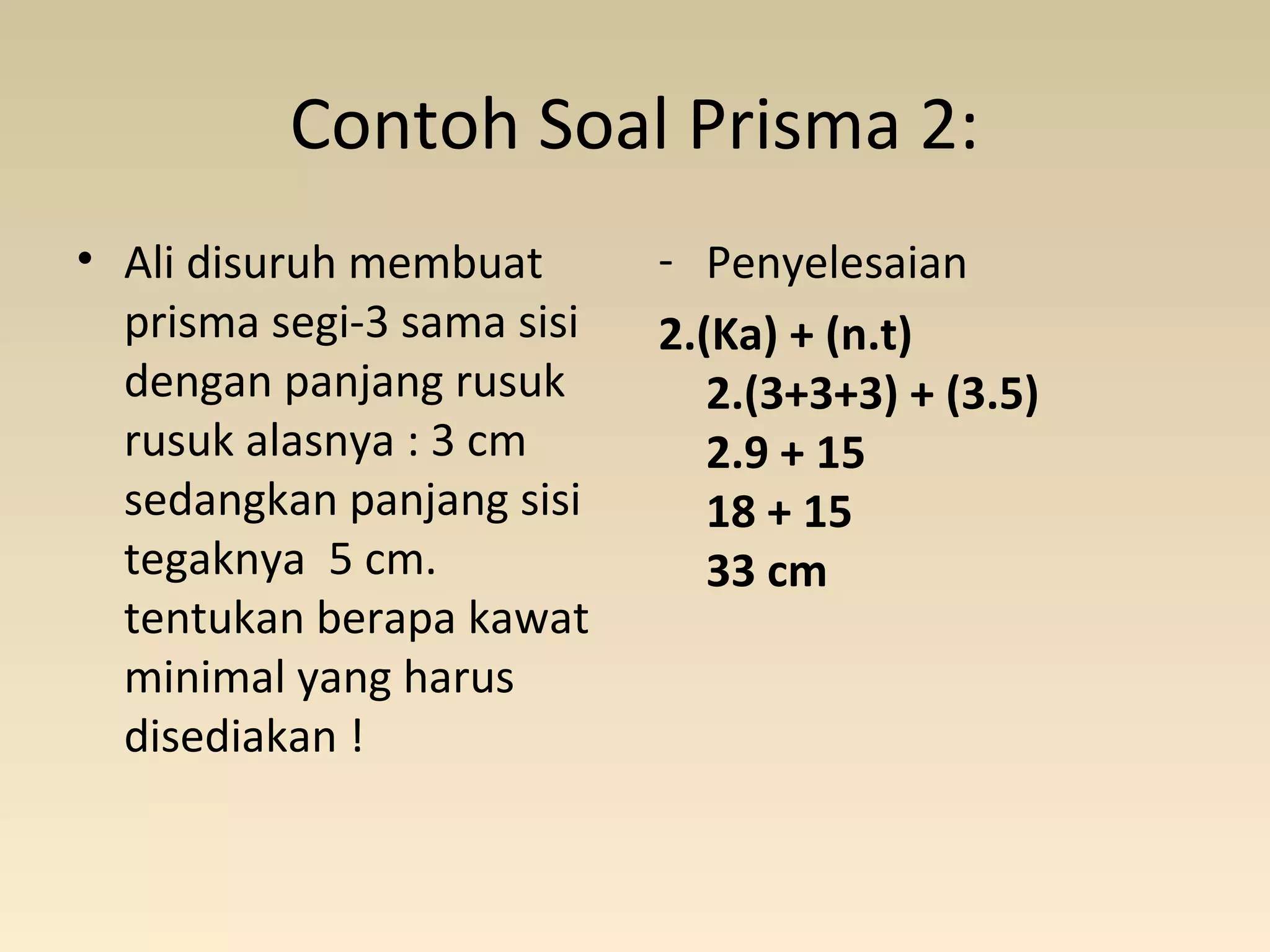 Contoh Soal Prisma 2:

• Ali disuruh membuat prisma segi-3 sama sisi dengan panjang rusuk rusuk alasnya : 3 cm sedangkan panjang sisi tegaknya 5 cm. tentukan berapa kawat minimal yang harus disediakan !

- Penyelesaian

2.(Ka) + (n.t)
2.(3+3+3) + (3.5)
2.9 + 15
18 + 15
33 cm